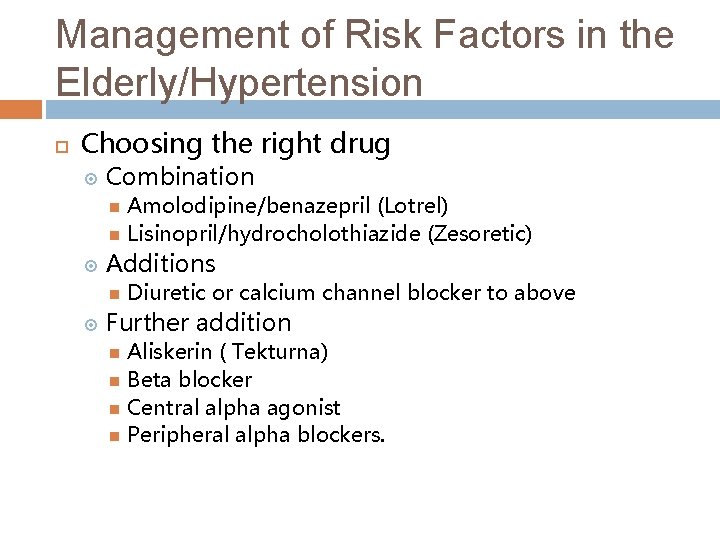 Management of Risk Factors in the Elderly/Hypertension

Choosing the right drug

Combination

Amolodipine/benazepril (Lotrel)

Lisinopril/hydrocholothiazide (Zesoretic)

Additions

Diuretic or calcium channel blocker to above

Further addition

Aliskerin ( Tekturna)

Beta blocker

Central alpha agonist

Peripheral alpha blockers.